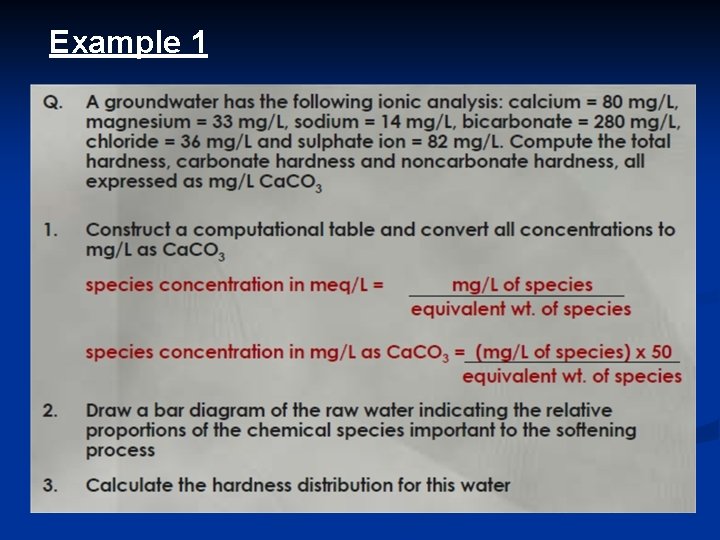 Example 1

Q. A groundwater has the following ionic analysis: calcium = 80 mg/L, magnesium = 33 mg/L, sodium = 14 mg/L, bicarbonate = 280 mg/L, chloride = 36 mg/L and sulphate ion = 82 mg/L. Compute the total hardness, carbonate hardness and noncarbonate hardness, all expressed as mg/L $CaCO_3$

1. Construct a computational table and convert all concentrations to mg/L as $CaCO_3$

species concentration in meq/L = $\frac{\text{mg/L of species}}{\text{equivalent wt. of species}}$

species concentration in mg/L as $CaCO_3$ = $\frac{\text{(mg/L of species) x 50}}{\text{equivalent wt. of species}}$

2. Draw a bar diagram of the raw water indicating the relative proportions of the chemical species important to the softening process

3. Calculate the hardness distribution for this water